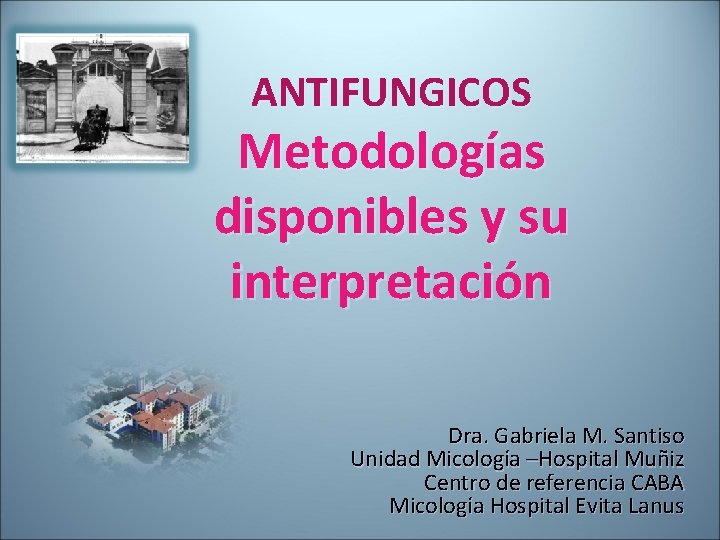 ANTIFUNGICOS

Metodologías disponibles y su interpretación

Dra. Gabriela M. Santiso
Unidad Micología –Hospital Muñiz
Centro de referencia CABA
Micología Hospital Evita Lanus